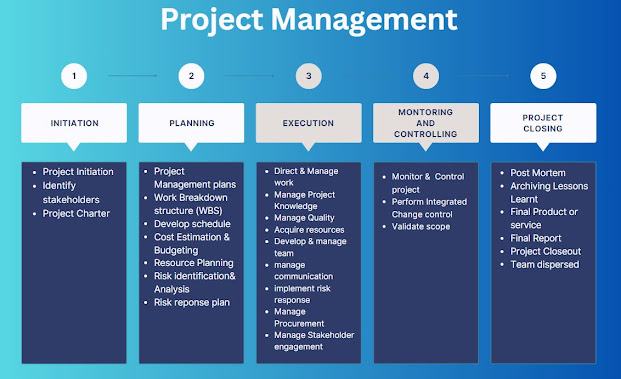 Project Management

1

INITIATION

- Project Initiation
- Identify stakeholders
- Project Charter

2

PLANNING

- Project Management plans
- Work Breakdown structure (WBS)
- Develop schedule
- Cost Estimation & Budgeting
- Resource Planning
- Risk identification& Analysis
- Risk reponse plan

3

EXECUTION

- Direct & Manage work
- Manage Project Knowledge
- Manage Quality
- Acquire resources
- Develop & manage team
- manage communication
- implement risk response
- Manage Procurement
- Manage Stakeholder engagement

4

MONTORING AND CONTROLLING

- Monitor & Control project
- Perform Integrated Change control
- Validate scope

5

PROJECT CLOSING

- Post Mortem
- Archiving Lessons Learnt
- Final Product or service
- Final Report
- Project Closeout
- Team dispersed